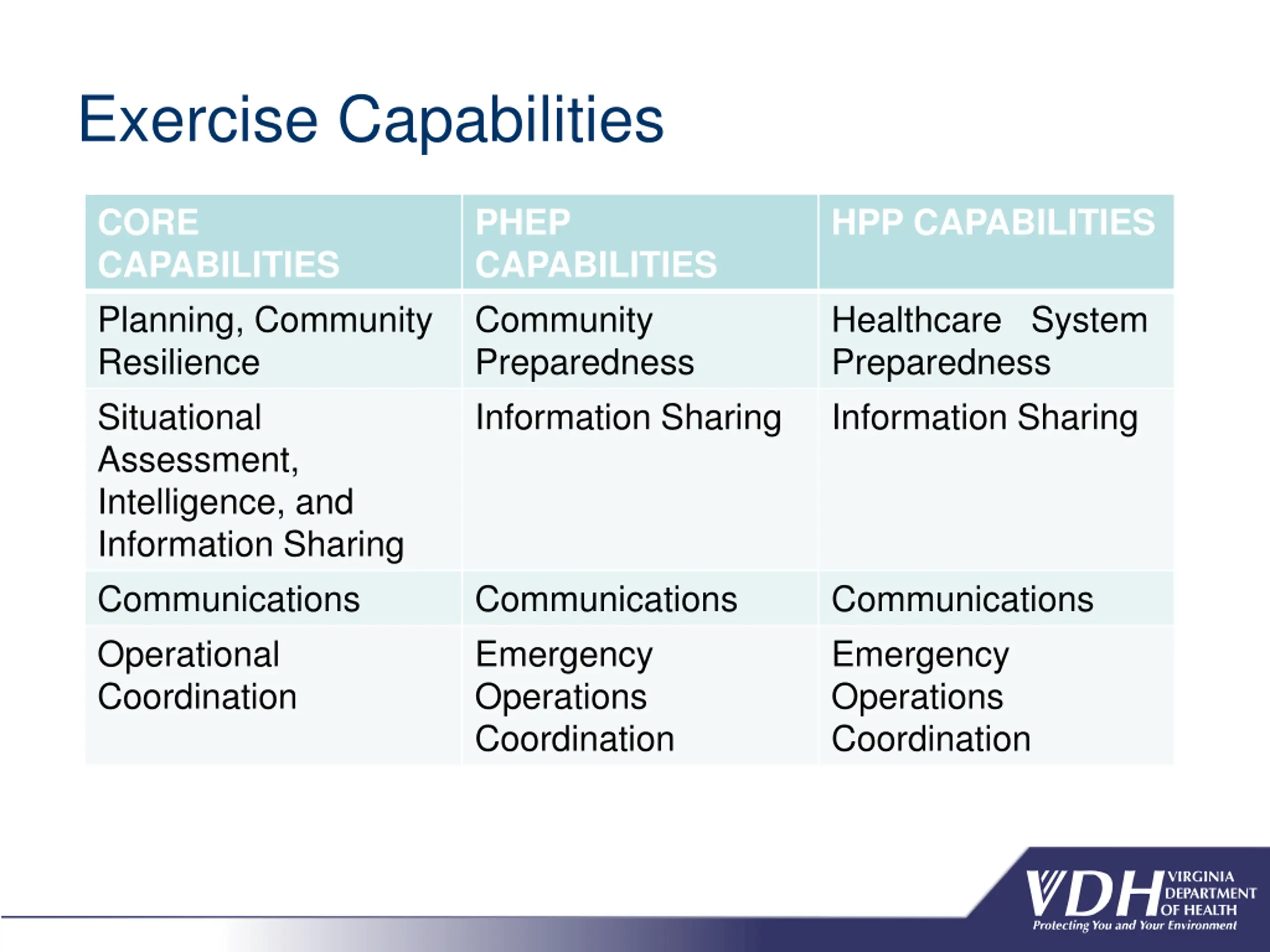 Exercise Capabilities

| CORE CAPABILITIES | PHEP CAPABILITIES | HPP CAPABILITIES |
|---|---|---|
| Planning, Community Resilience | Community Preparedness | Healthcare System Preparedness |
| Situational Assessment, Intelligence, and Information Sharing | Information Sharing | Information Sharing |
| Communications | Communications | Communications |
| Operational Coordination | Emergency Operations Coordination | Emergency Operations Coordination |

VDH VIRGINIA DEPARTMENT OF HEALTH
Protecting You and Your Environment